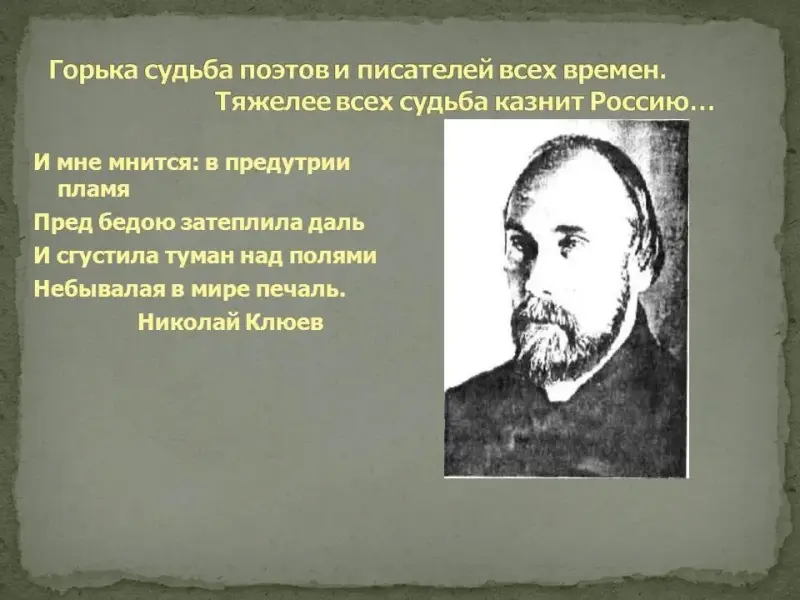 Горька судьба поэтов и писателей всех времен. Тяжелее всех судьба казнит Россию…

И мне мнится: в предутрии пламя
Пред бедою затеплила даль
И сгустила туман над полями
Небывалая в мире печаль.
Николай Клюев